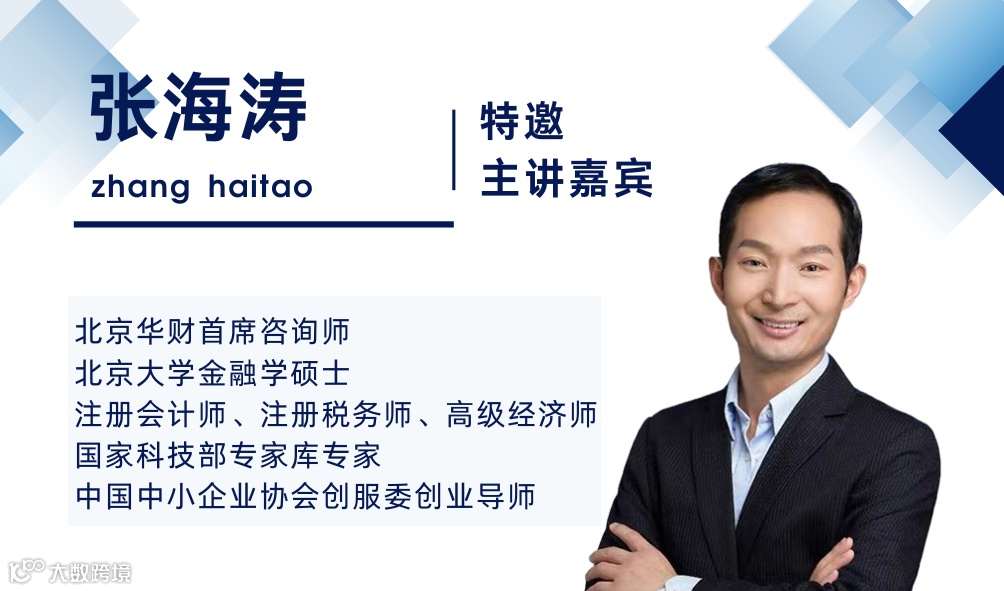 张海涛
zhang haitao

特邀
主讲嘉宾

北京华财首席咨询师
北京大学金融学硕士
注册会计师、注册税务师、高级经济师
国家科技部专家库专家
中国中小企业协会创服委创业导师

大数跨境